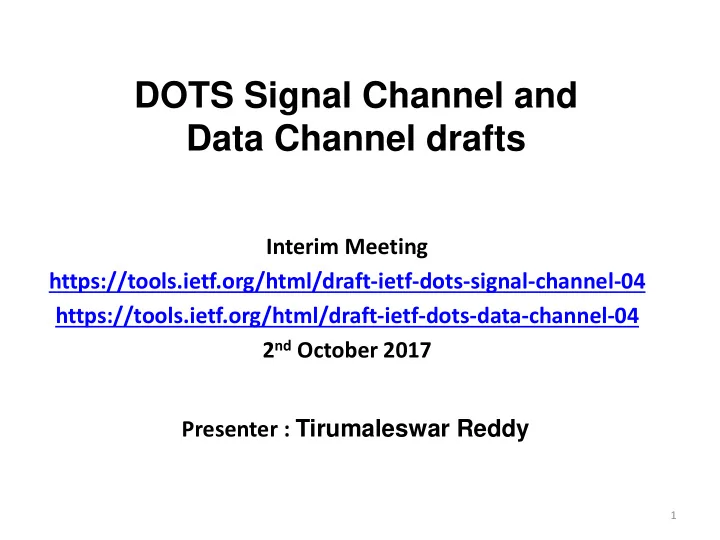 DOTS Signal Channel and Data Channel drafts

Interim Meeting
https://tools.ietf.org/html/draft-ietf-dots-signal-channel-04
https://tools.ietf.org/html/draft-ietf-dots-data-channel-04
2nd October 2017

Presenter : Tirumaleswar Reddy

1